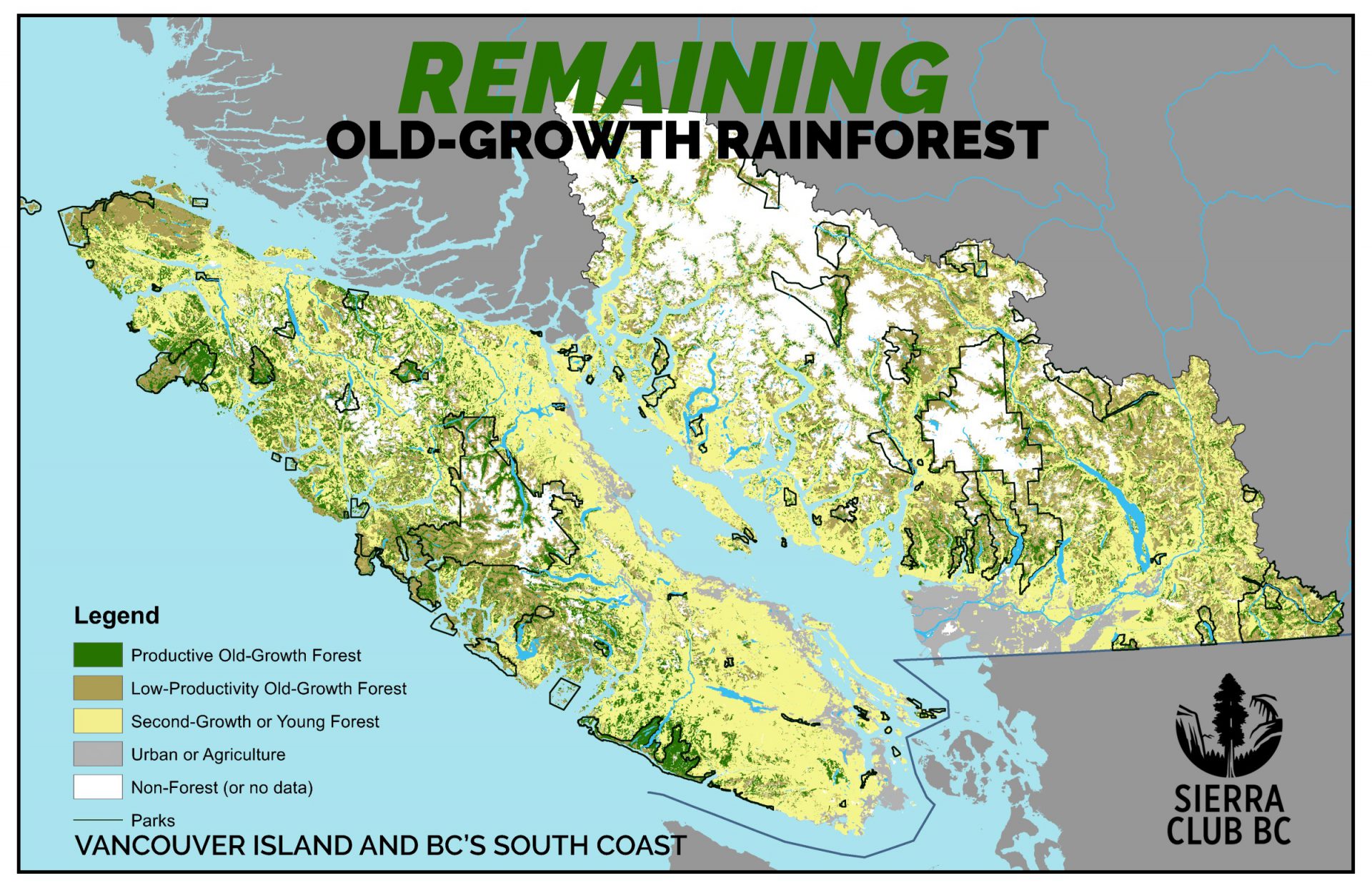 REMAINING
OLD-GROWTH RAINFOREST

Legend
Productive Old-Growth Forest
Low-Productivity Old-Growth Forest
Second-Growth or Young Forest
Urban or Agriculture
Non-Forest (or no data)
Parks

VANCOUVER ISLAND AND BC'S SOUTH COAST

SIERRA CLUB BC